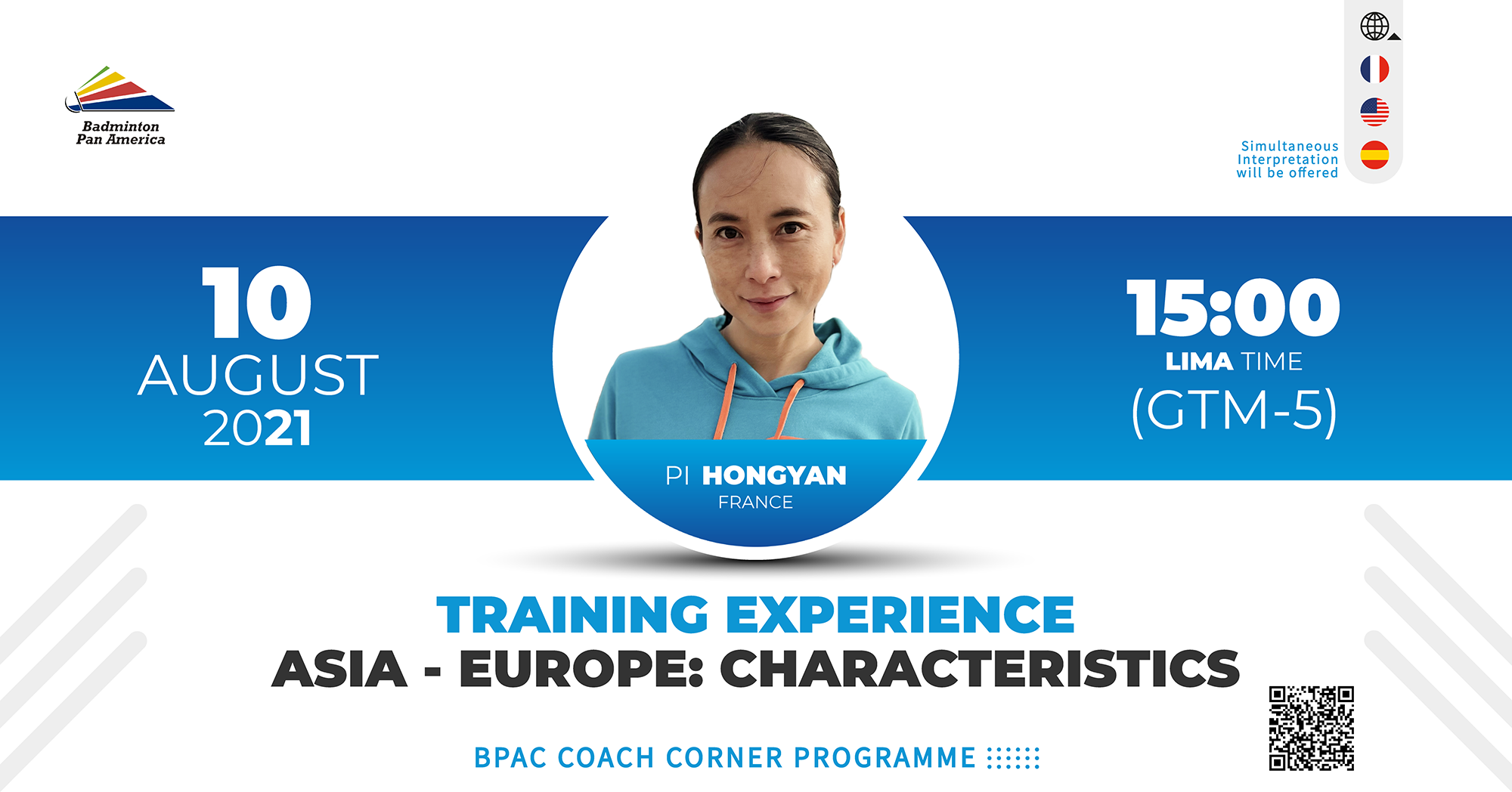 Badminton Pan America

Simultaneous Interpretation will be offered

10 AUGUST 2021

PI HONGYAN
FRANCE

15:00
LIMA TIME
(GTM-5)

TRAINING EXPERIENCE
ASIA - EUROPE: CHARACTERISTICS

BPAC COACH CORNER PROGRAMME